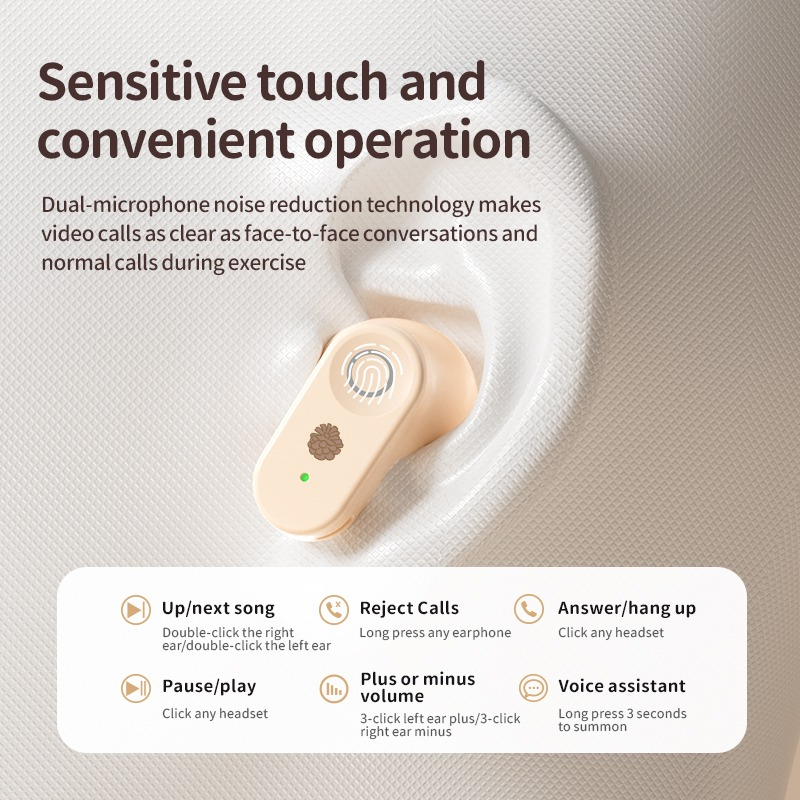 Sensitive touch and convenient operation

Dual-microphone noise reduction technology makes video calls as clear as face-to-face conversations and normal calls during exercise

Up/next song
Double-click the right ear/double-click the left ear

Reject Calls
Long press any earphone

Answer/hang up
Click any headset

Pause/play
Click any headset

Plus or minus volume
3-click left ear plus/3-click right ear minus

Voice assistant
Long press 3 seconds to summon